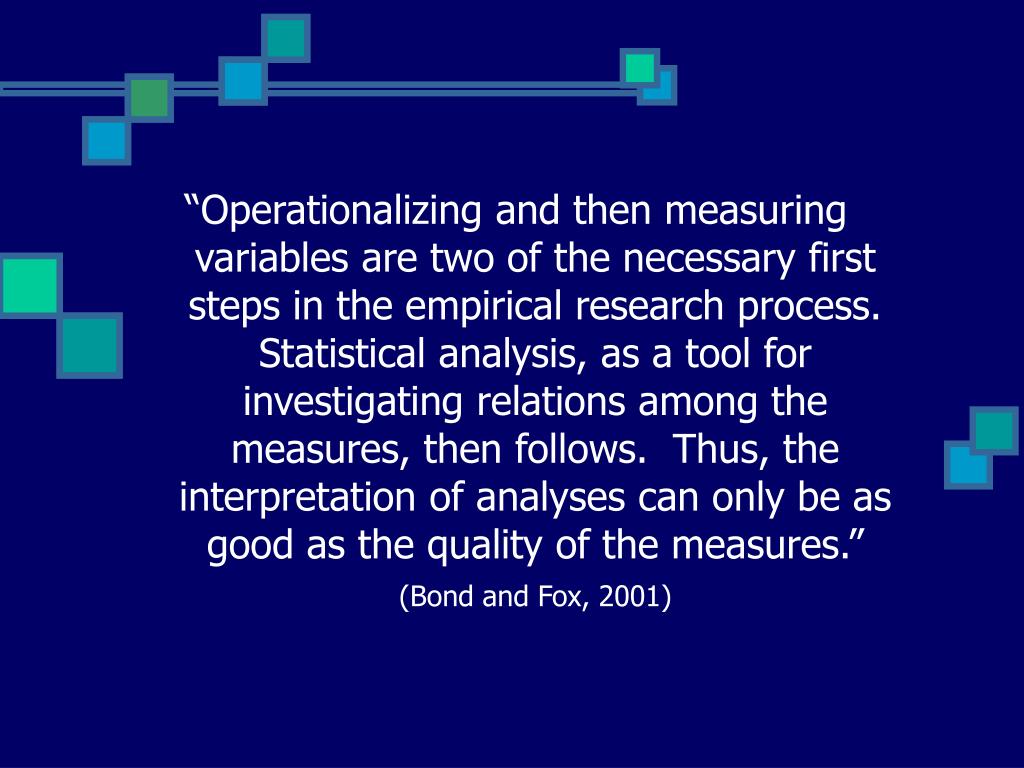 “Operationalizing and then measuring variables are two of the necessary first steps in the empirical research process. Statistical analysis, as a tool for investigating relations among the measures, then follows. Thus, the interpretation of analyses can only be as good as the quality of the measures.”

(Bond and Fox, 2001)